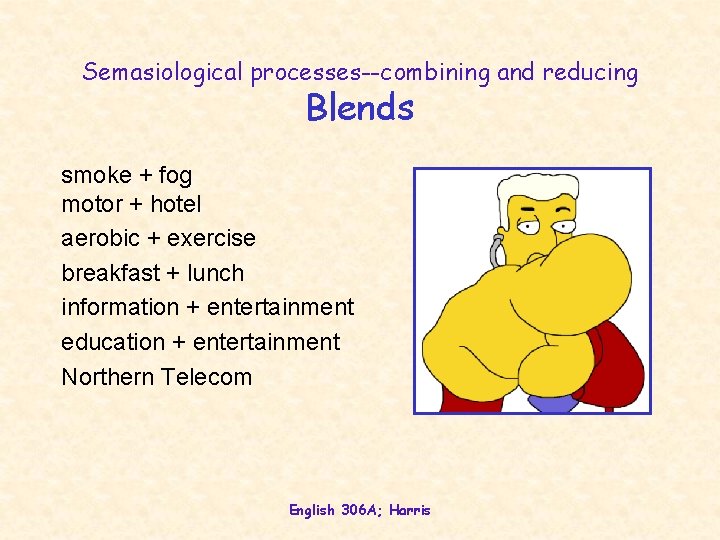 Semasiological processes--combining and reducing
Blends

smoke + fog
motor + hotel
aerobic + exercise
breakfast + lunch
information + entertainment
education + entertainment
Northern Telecom

English 306A; Harris